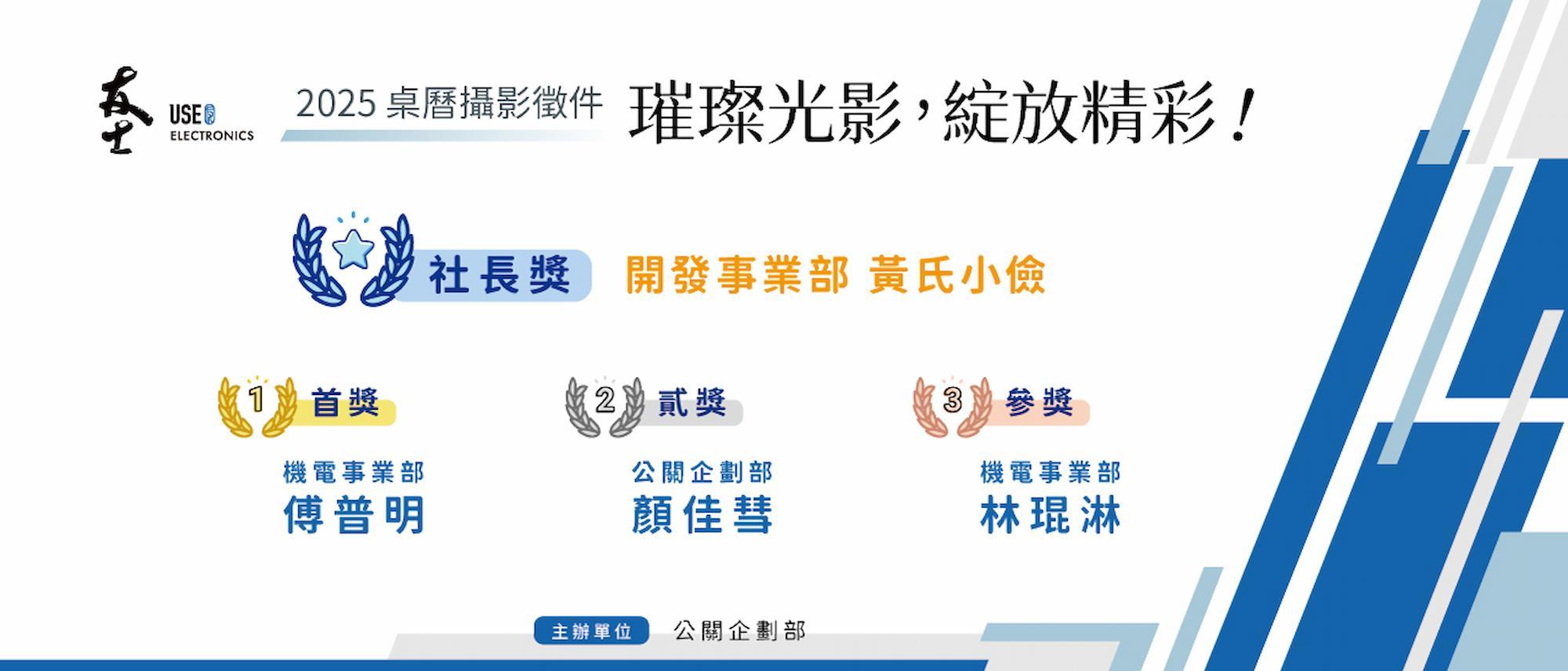 友士 USE ELECTRONICS

2025 桌曆攝影徵件 璀璨光影，綻放精彩！

社長獎 開發事業部 黃氏小儉

1 首獎
機電事業部
傅普明

2 貳獎
公關企劃部
顏佳彗

3 參獎
機電事業部
林琨淋

主辦單位 公關企劃部